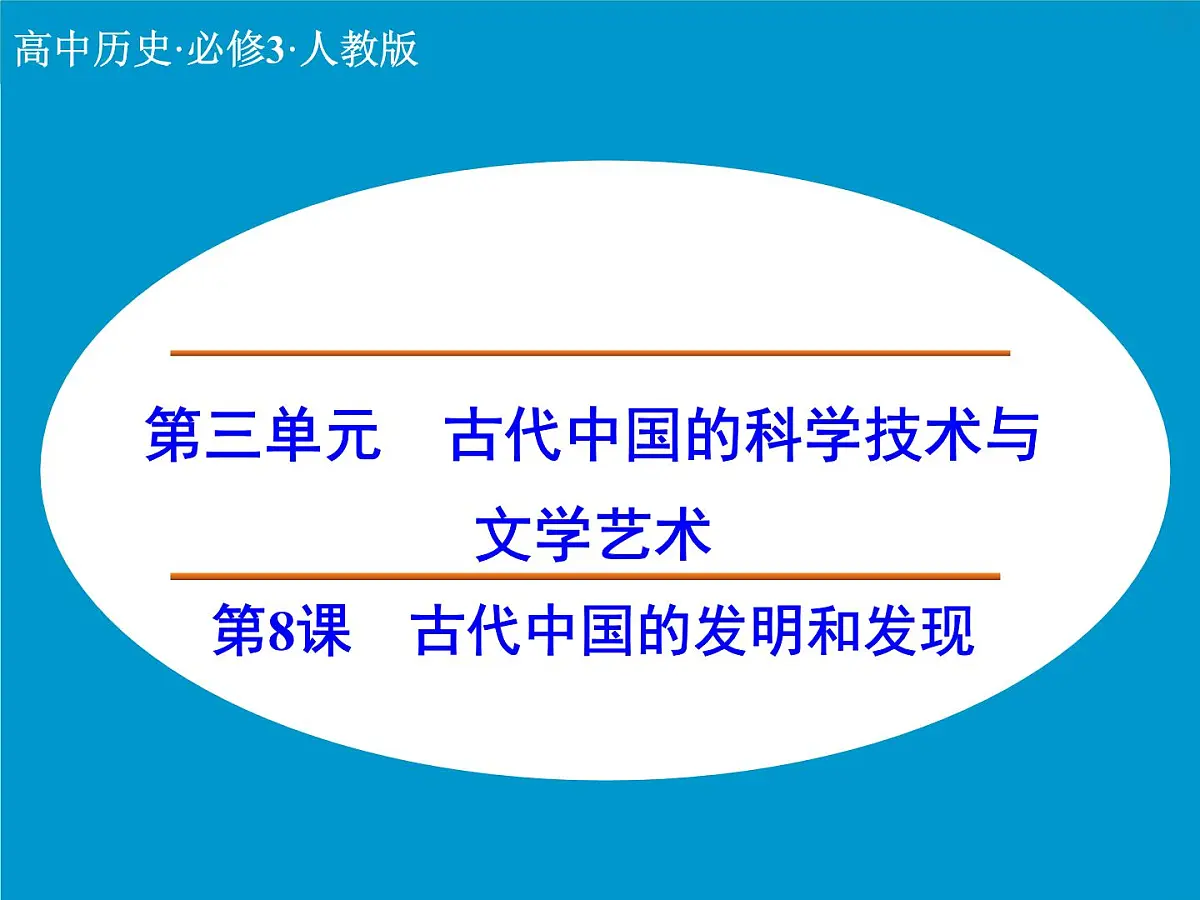 高中历史·必修3·人教版

第三单元　古代中国的科学技术与文学艺术

第8课　古代中国的发明和发现